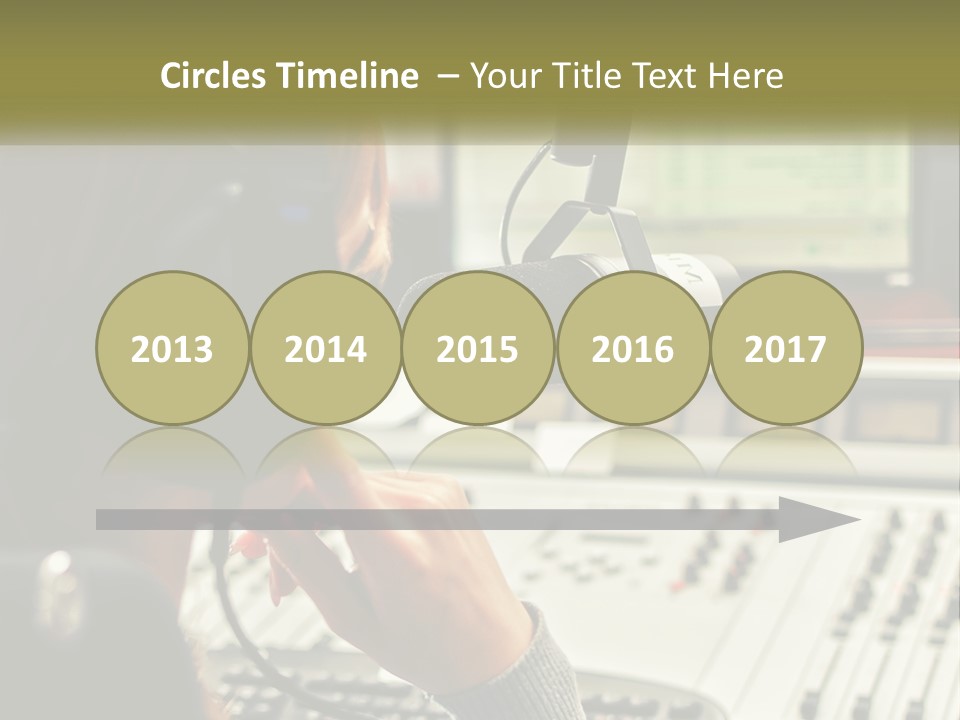 Circles Timeline – Your Title Text Here

2013

2014

2015

2016

2017